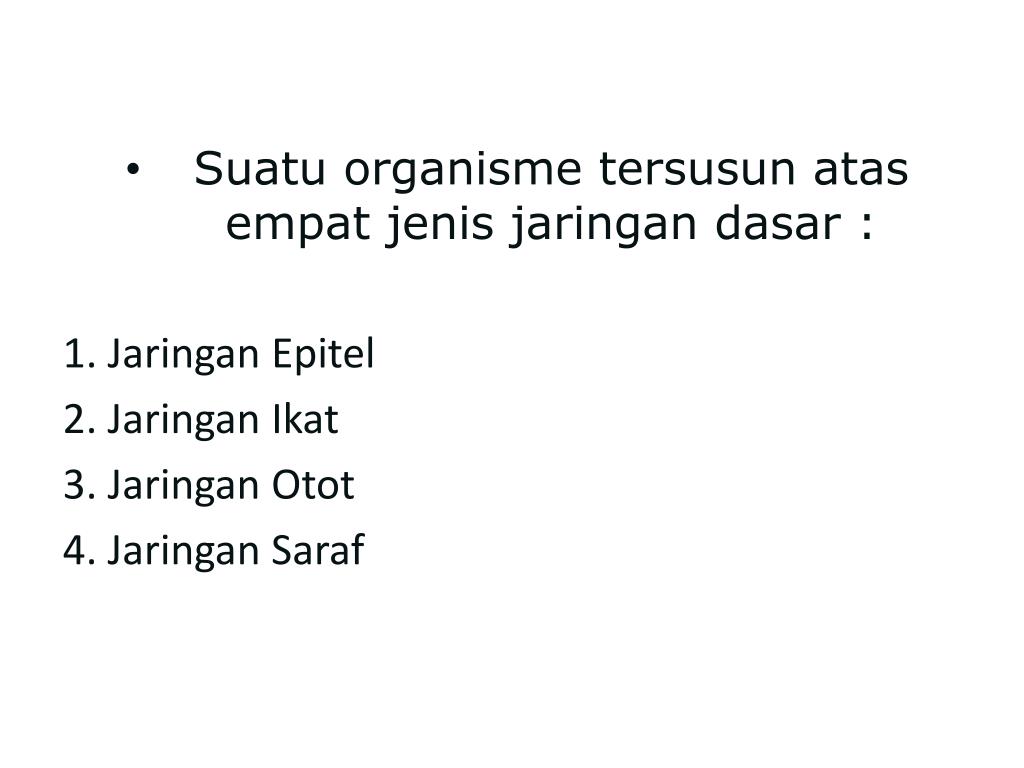 • Suatu organisme tersusun atas empat jenis jaringan dasar :

1. Jaringan Epitel
2. Jaringan Ikat
3. Jaringan Otot
4. Jaringan Saraf